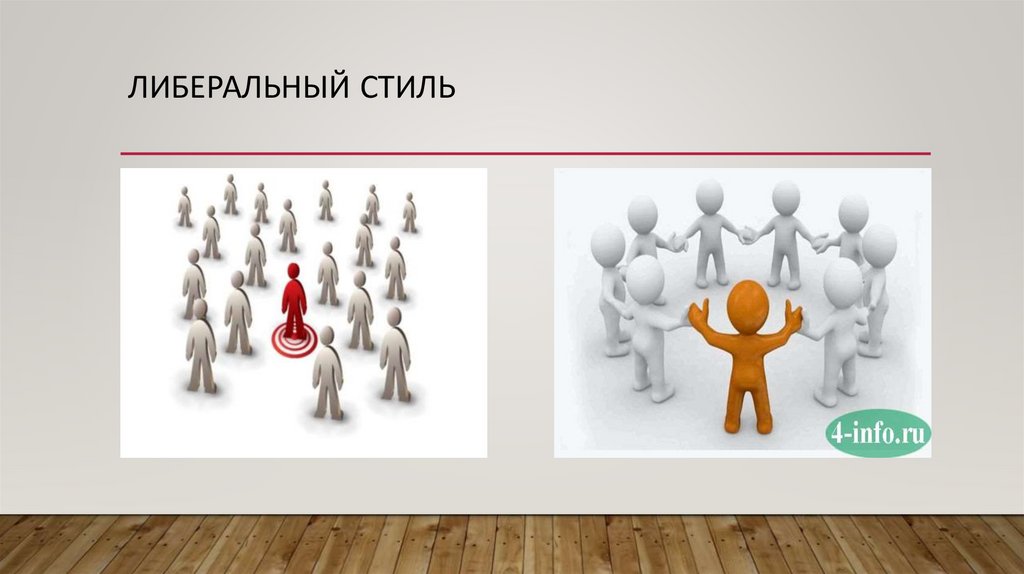 ЛИБЕРАЛЬНЫЙ СТИЛЬ

4-info.ru